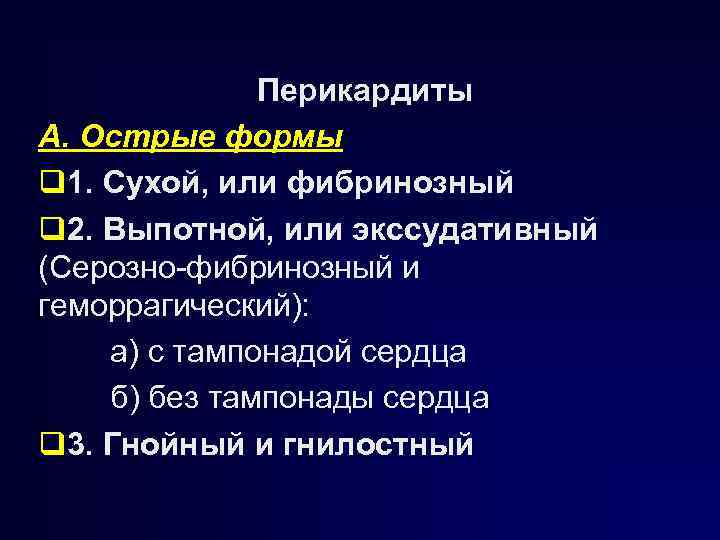 Перикардиты

А. Острые формы

❑1. Сухой, или фибринозный

❑2. Выпотной, или экссудативный (Серозно-фибринозный и геморрагический):

а) с тампонадой сердца

б) без тампонады сердца

❑3. Гнойный и гнилостный